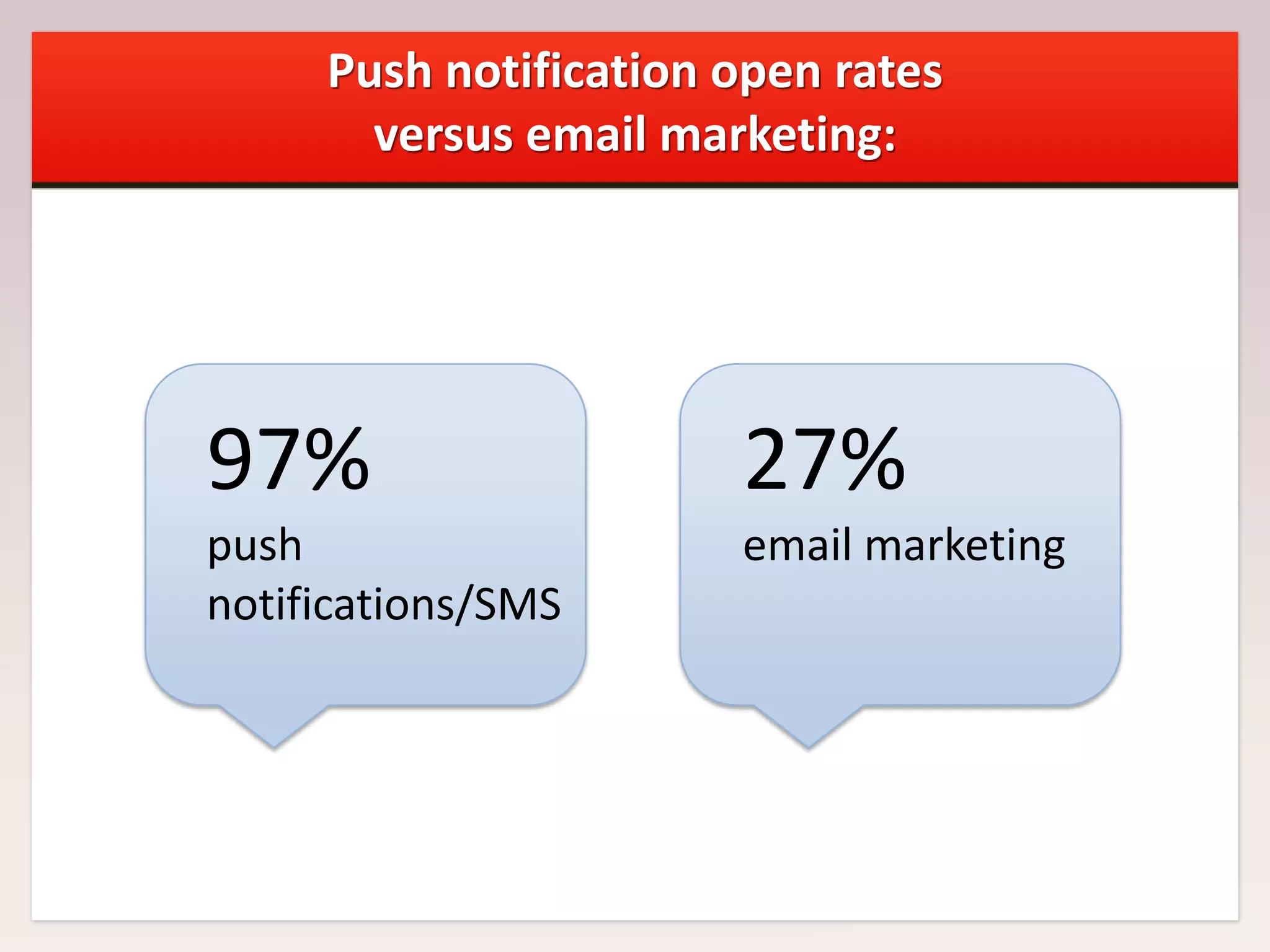 Push notification open rates versus email marketing:

97%
push notifications/SMS

27%
email marketing